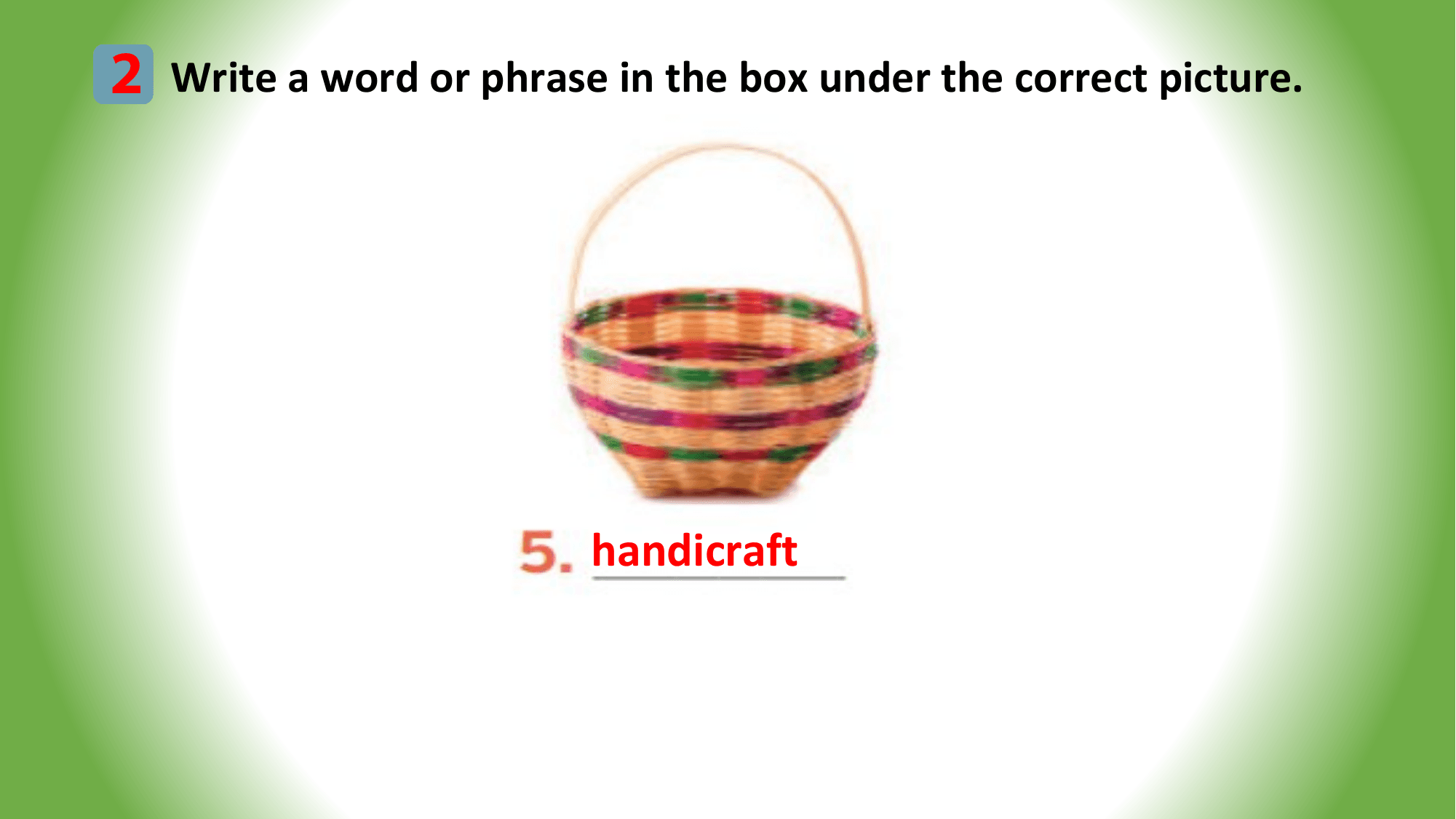 2 Write a word or phrase in the box under the correct picture.

5. handicraft